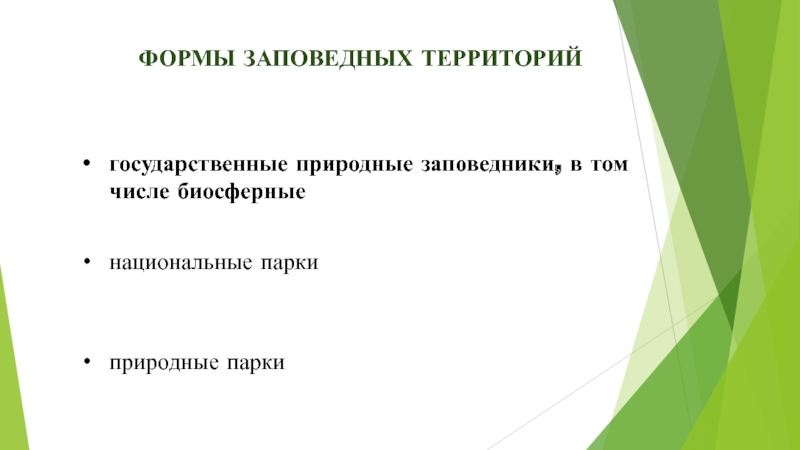 ФОРМЫ ЗАПОВЕДНЫХ ТЕРРИТОРИЙ

• государственные природные заповедники, в том числе биосферные

• национальные парки

• природные парки